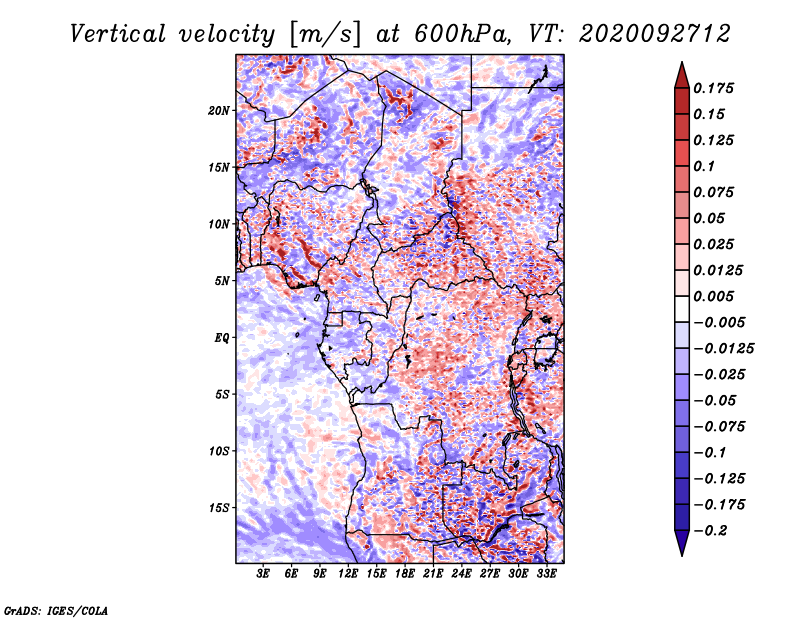 Vertical velocity [m/s] at 600hPa, VT: 2020092712

20N
15N
10N
5N
EQ
5S
10S
15S

3E 6E 9E 12E 15E 18E 21E 24E 27E 30E 33E

0.175
0.15
0.125
0.1
0.075
0.05
0.025
0.0125
0.005
−0.005
−0.0125
−0.025
−0.05
−0.075
−0.1
−0.125
−0.175
−0.2

GrADS: IGES/COLA